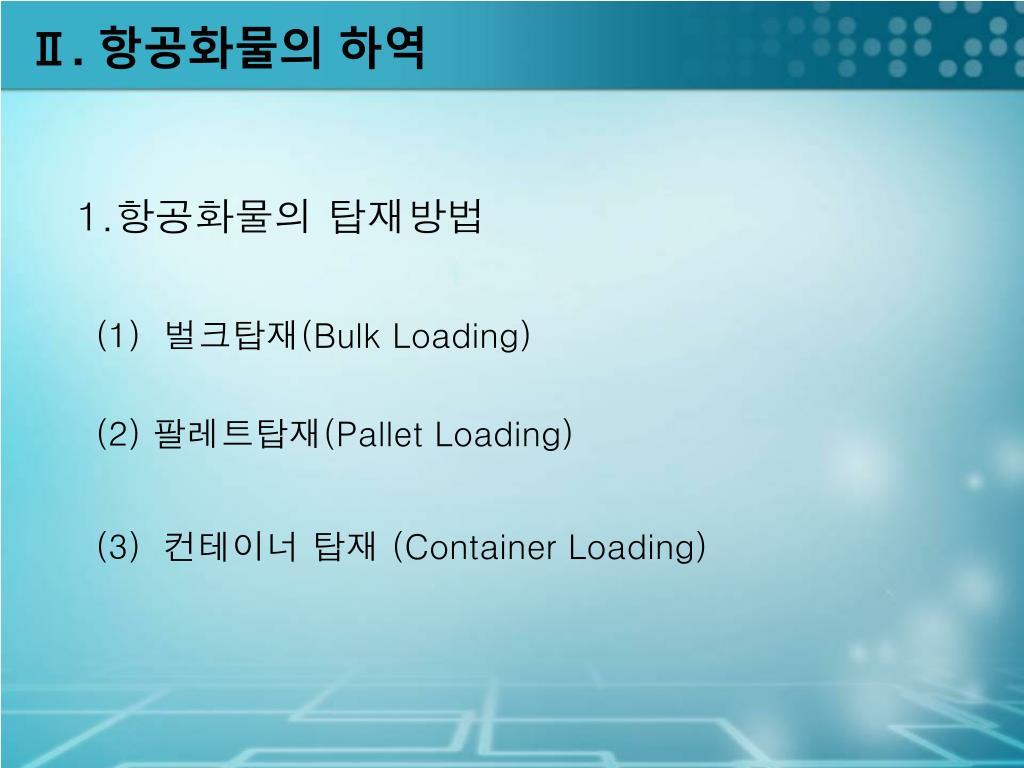 Ⅱ. 항공화물의 하역

1.항공화물의 탑재방법

(1) 벌크탑재(Bulk Loading)

(2) 팔레트탑재(Pallet Loading)

(3) 컨테이너 탑재 (Container Loading)